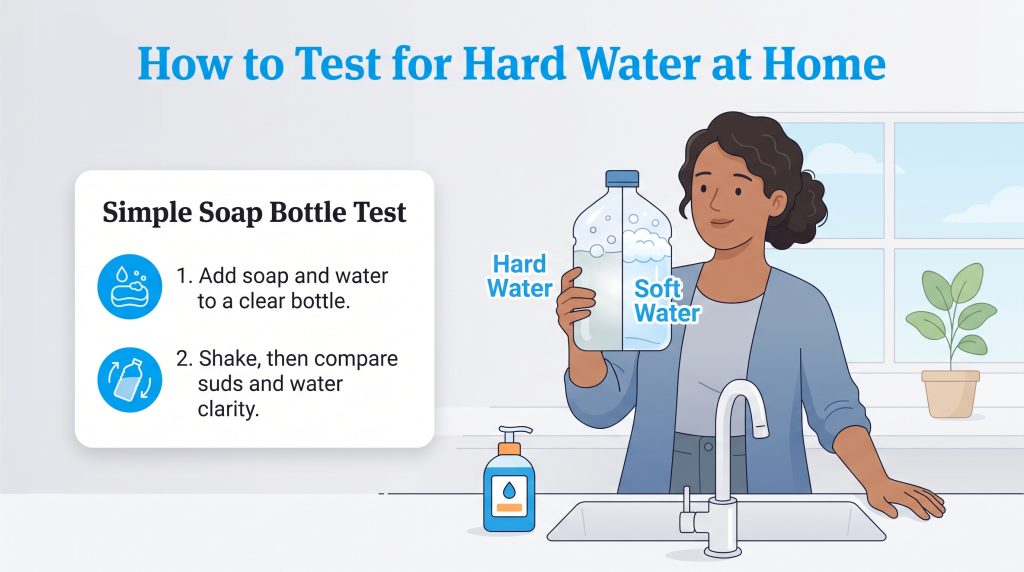 How to Test for Hard Water at Home

Simple Soap Bottle Test

1. Add soap and water to a clear bottle.

2. Shake, then compare suds and water clarity.

Hard Water

Soft Water